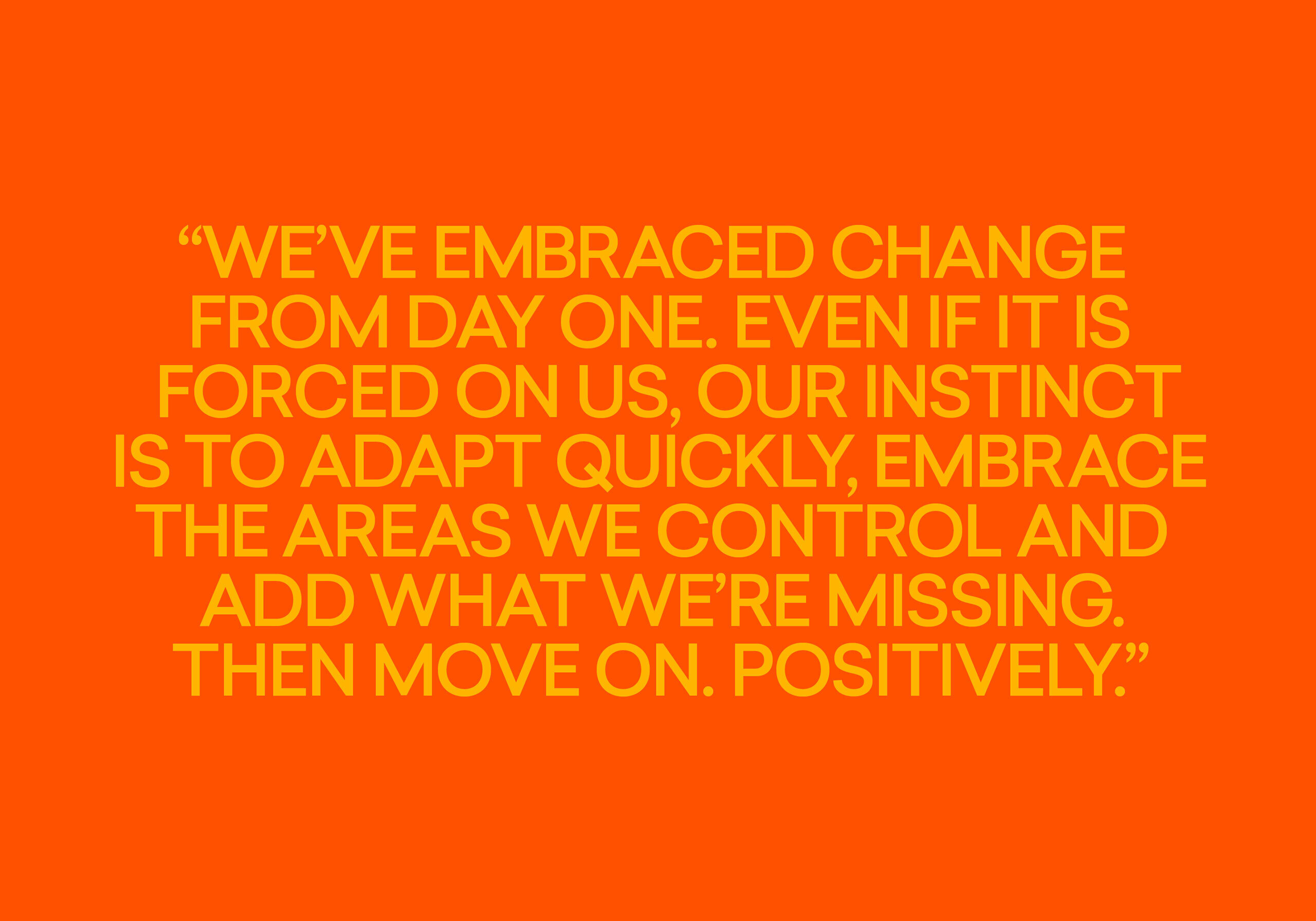 “WE’VE EMBRACED CHANGE FROM DAY ONE. EVEN IF IT IS FORCED ON US, OUR INSTINCT IS TO ADAPT QUICKLY, EMBRACE THE AREAS WE CONTROL AND ADD WHAT WE’RE MISSING. THEN MOVE ON. POSITIVELY.”